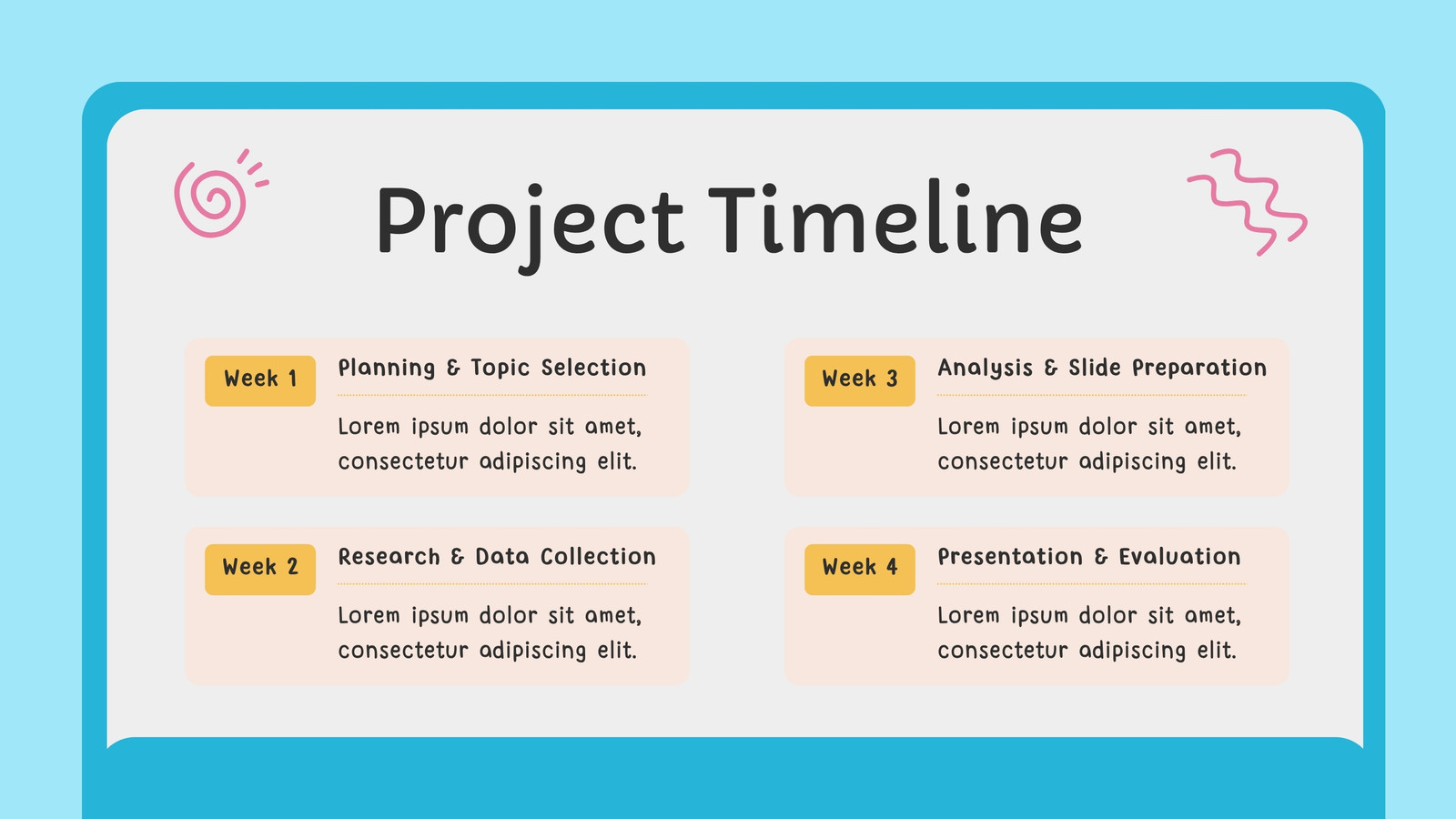 Project Timeline

Week 1
Planning & Topic Selection
Lorem ipsum dolor sit amet, consectetur adipiscing elit.

Week 2
Research & Data Collection
Lorem ipsum dolor sit amet, consectetur adipiscing elit.

Week 3
Analysis & Slide Preparation
Lorem ipsum dolor sit amet, consectetur adipiscing elit.

Week 4
Presentation & Evaluation
Lorem ipsum dolor sit amet, consectetur adipiscing elit.